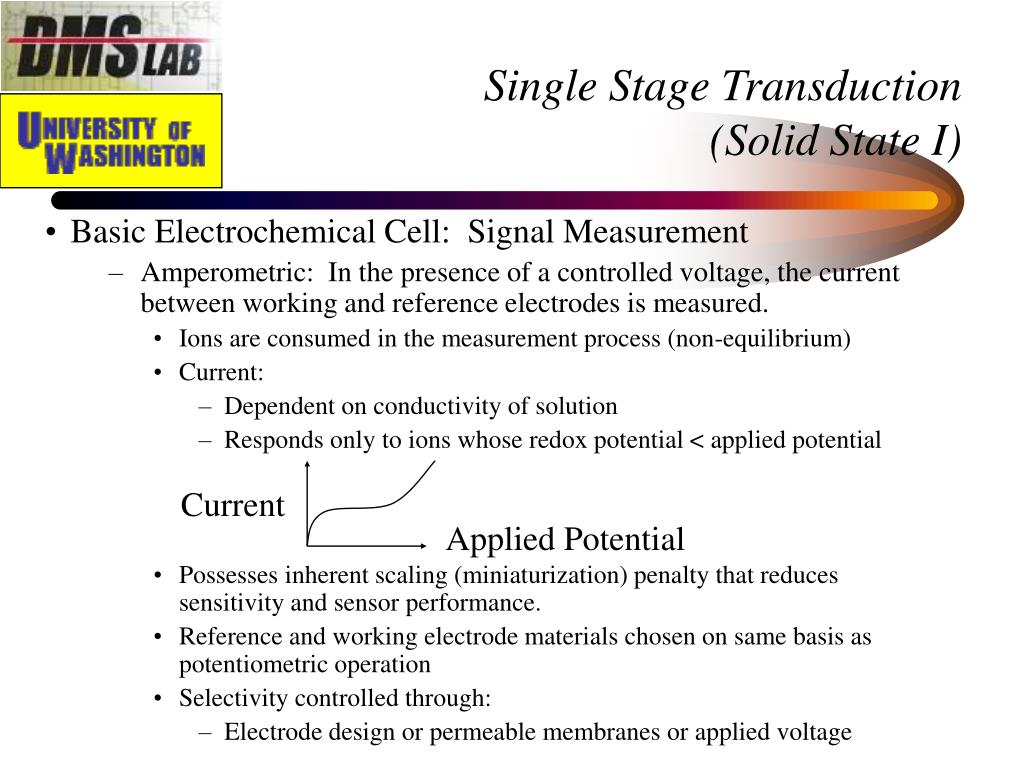 DMS LAB

UNIVERSITY OF WASHINGTON

Single Stage Transduction (Solid State I)

• Basic Electrochemical Cell: Signal Measurement
– Amperometric: In the presence of a controlled voltage, the current between working and reference electrodes is measured.
• Ions are consumed in the measurement process (non-equilibrium)
• Current:
– Dependent on conductivity of solution
– Responds only to ions whose redox potential < applied potential

Current

Applied Potential

• Possesses inherent scaling (miniaturization) penalty that reduces sensitivity and sensor performance.
• Reference and working electrode materials chosen on same basis as potentiometric operation
• Selectivity controlled through:
– Electrode design or permeable membranes or applied voltage